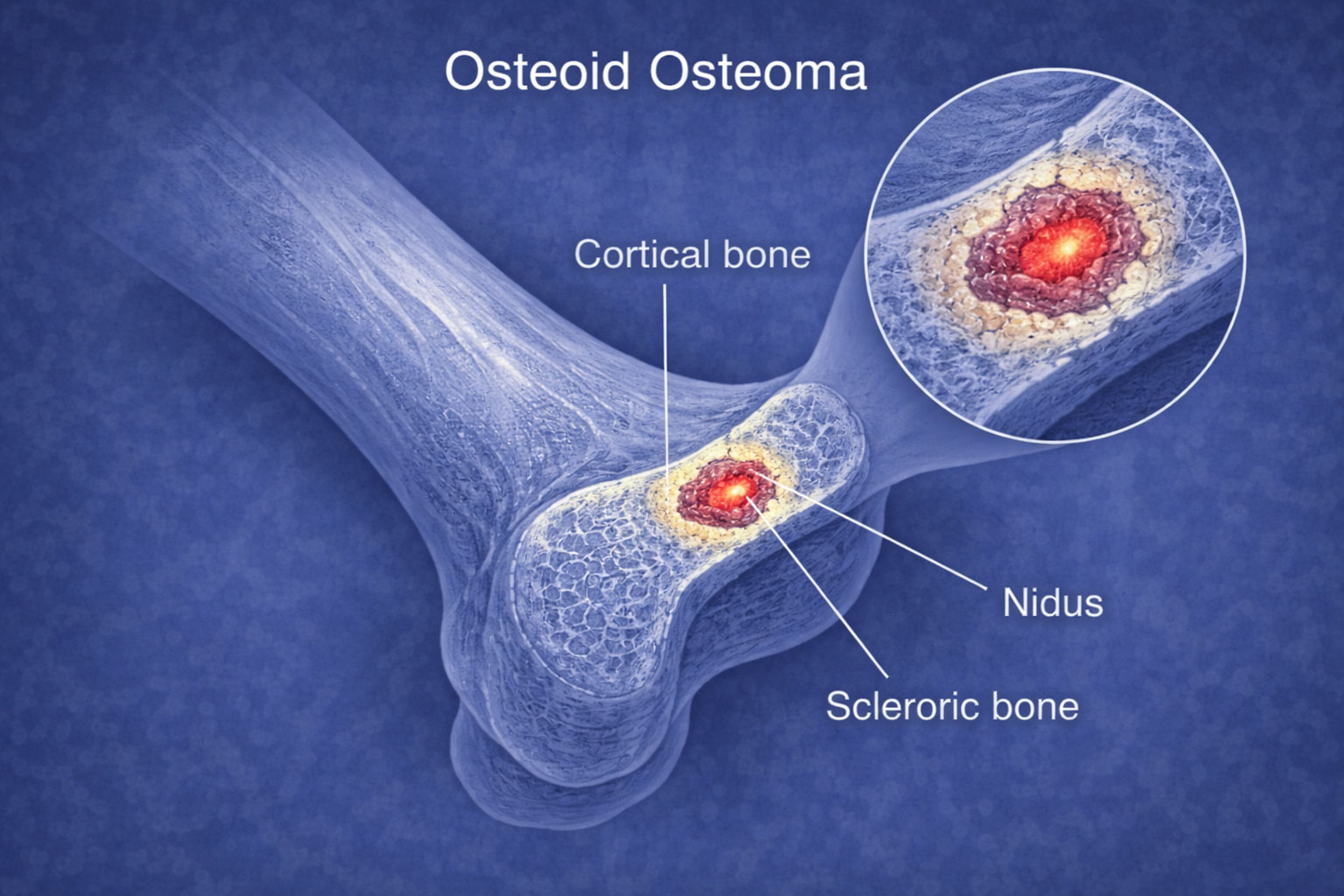 Osteoid Osteoma

Cortical bone

Nidus

Scleroric bone